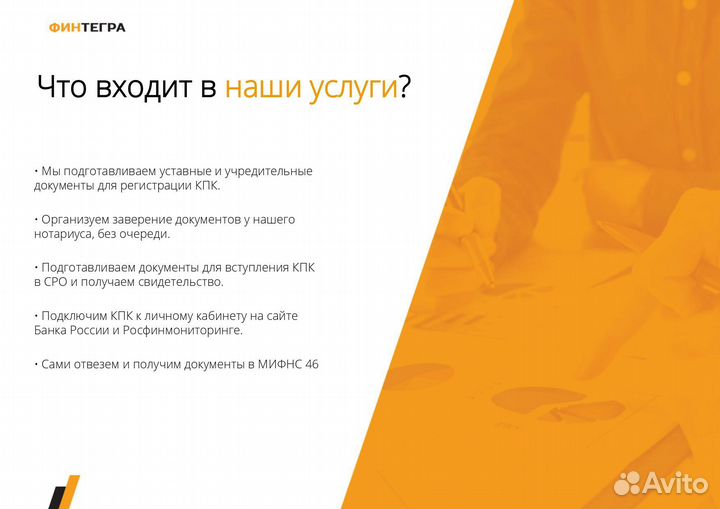 ФИНТЕГРА

Что входит в наши услуги?

• Мы подготавливаем уставные и учредительные документы для регистрации КПК.

• Организуем заверение документов у нашего нотариуса, без очереди.

• Подготавливаем документы для вступления КПК в СРО и получаем свидетельство.

• Подключим КПК к личному кабинету на сайте Банка России и Росфинмониторинге.

• Сами отвезем и получим документы в МИФНС 46

Avito